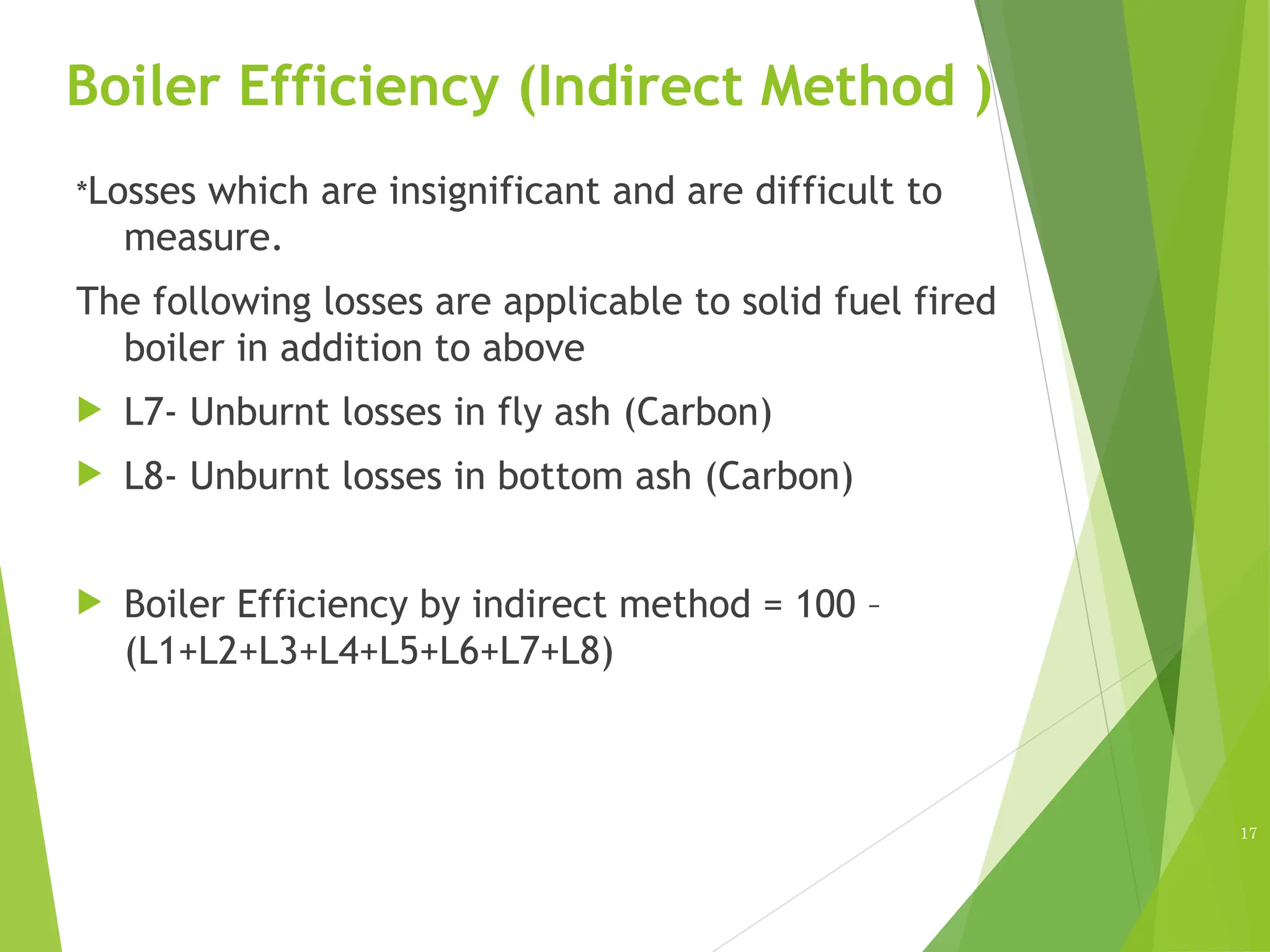 Boiler Efficiency (Indirect Method )

*Losses which are insignificant and are difficult to measure.

The following losses are applicable to solid fuel fired boiler in addition to above

L7- Unburnt losses in fly ash (Carbon)

L8- Unburnt losses in bottom ash (Carbon)

Boiler Efficiency by indirect method = 100 – (L1+L2+L3+L4+L5+L6+L7+L8)

17